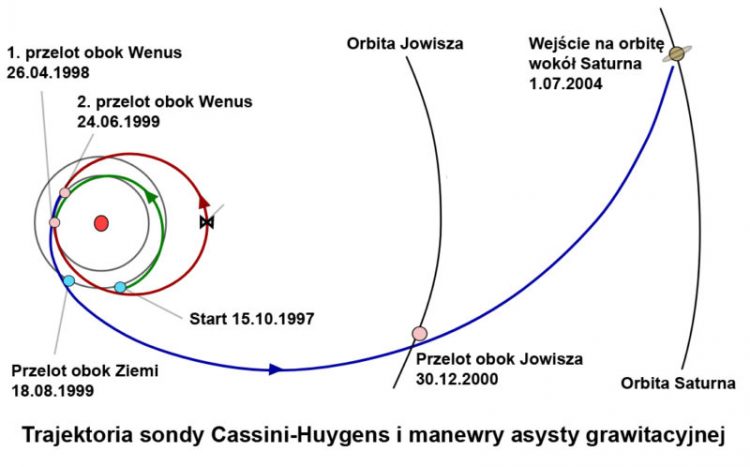 1. przelot obok Wenus
26.04.1998

2. przelot obok Wenus
24.06.1999

Orbita Jowisza

Wejście na orbitę wokół Saturna
1.07.2004

Start 15.10.1997

Przelot obok Ziemi
18.08.1999

Przelot obok Jowisza
30.12.2000

Orbita Saturna

Trajektoria sondy Cassini-Huygens i manewry asysty grawitacyjnej